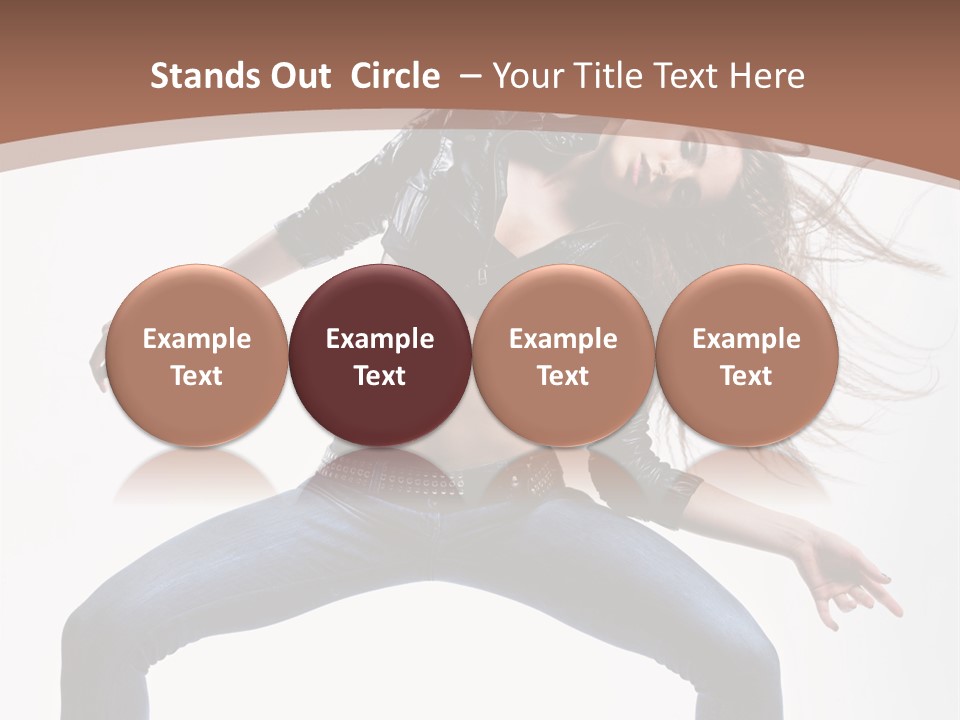 Stands Out Circle – Your Title Text Here

Example Text

Example Text

Example Text

Example Text